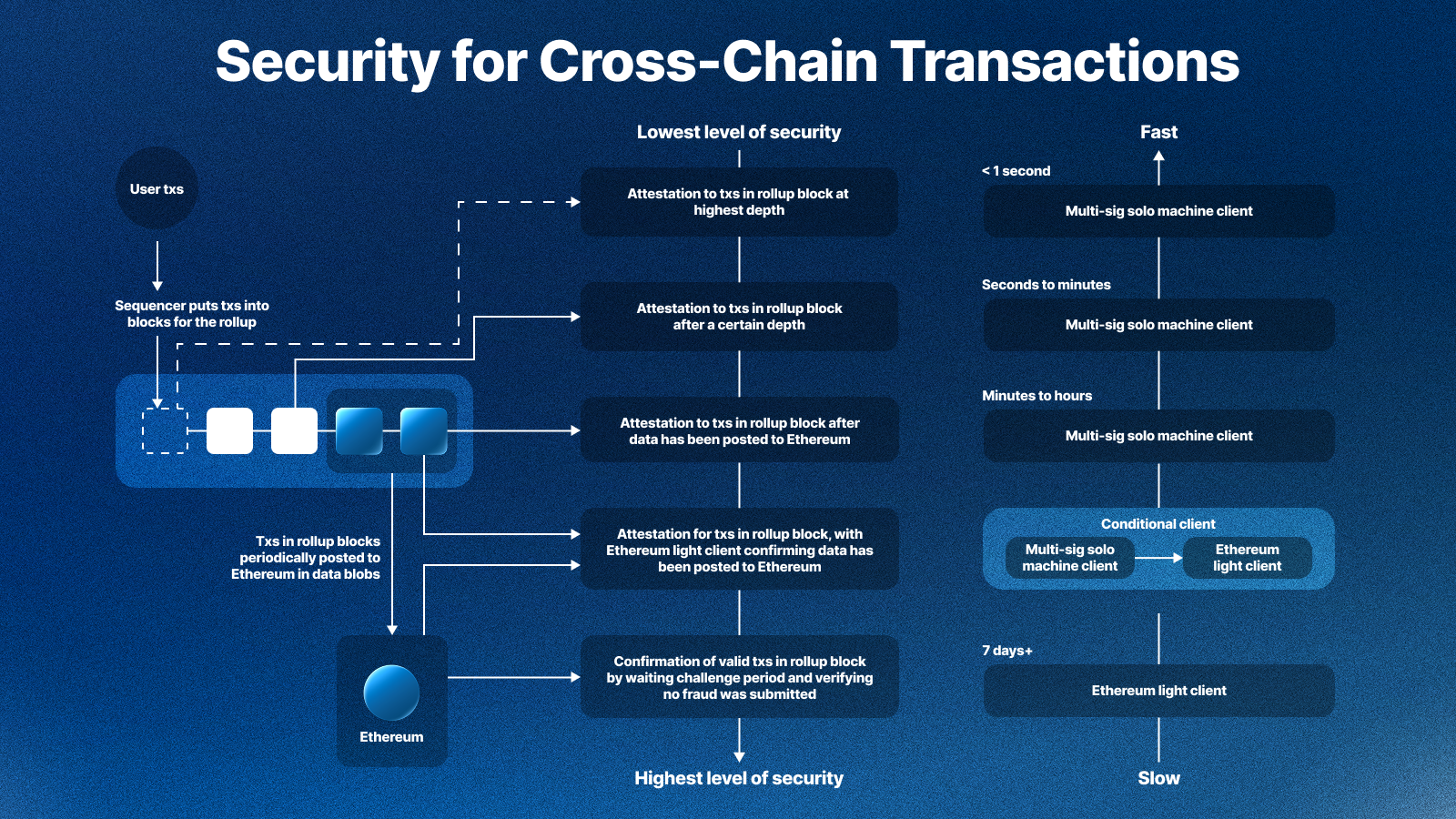 Security for Cross-Chain Transactions

User txs

Sequencer puts txs into blocks for the rollup

Txs in rollup blocks periodically posted to Ethereum in data blobs

Ethereum

Lowest level of security

Attestation to txs in rollup block at highest depth

Attestation to txs in rollup block after a certain depth

Attestation to txs in rollup block after data has been posted to Ethereum

Attestation for txs in rollup block, with Ethereum light client confirming data has been posted to Ethereum

Confirmation of valid txs in rollup block by waiting challenge period and verifying no fraud was submitted

Highest level of security

Fast

< 1 second

Multi-sig solo machine client

Seconds to minutes

Multi-sig solo machine client

Minutes to hours

Multi-sig solo machine client

Conditional client

Multi-sig solo machine client

Ethereum light client

7 days+

Ethereum light client

Slow